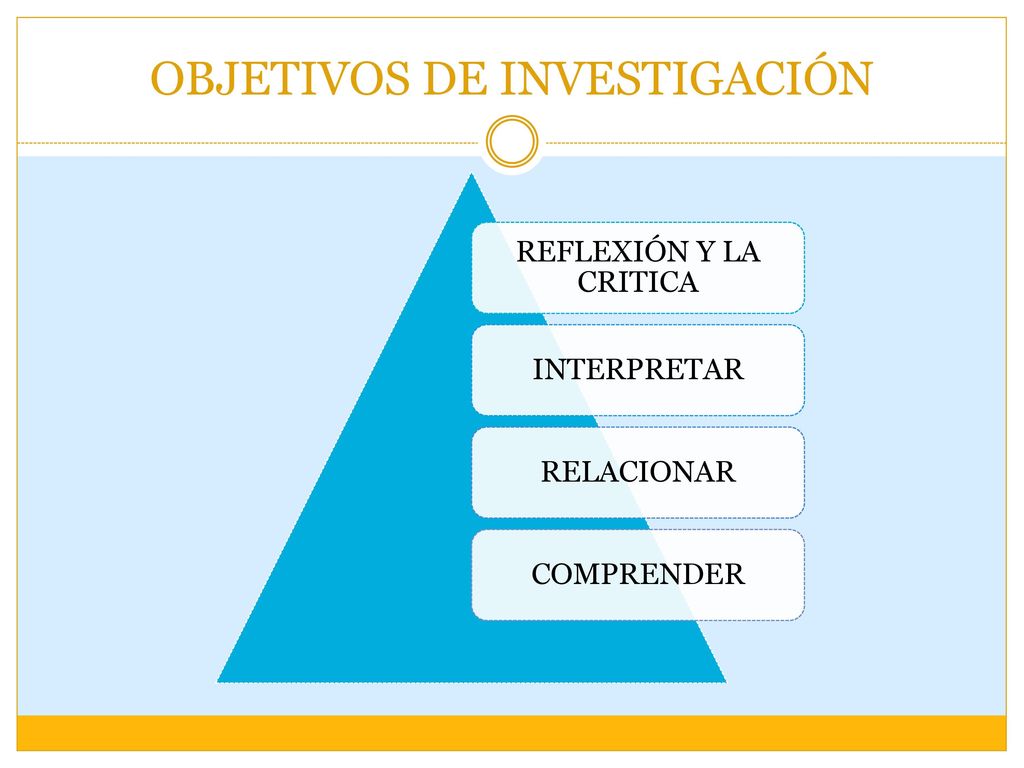 OBJETIVOS DE INVESTIGACIÓN

REFLEXIÓN Y LA CRITICA

INTERPRETAR

RELACIONAR

COMPRENDER